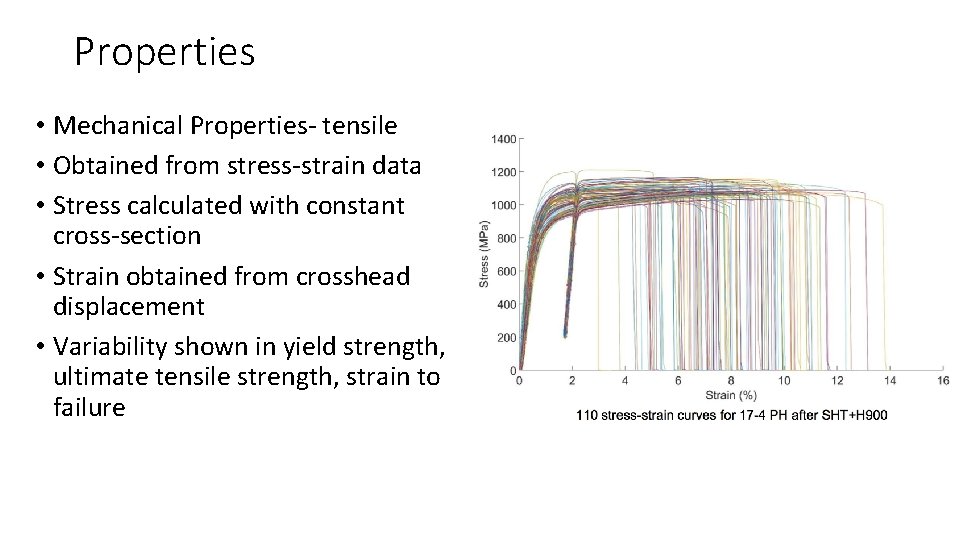 Properties

• Mechanical Properties- tensile
• Obtained from stress-strain data
• Stress calculated with constant cross-section
• Strain obtained from crosshead displacement
• Variability shown in yield strength, ultimate tensile strength, strain to failure

1400
1200
1000
800
600
400
200
0
Stress (MPa)
0 2 4 6 8 10 12 14 16
Strain (%)
110 stress-strain curves for 17-4 PH after SHT+H900